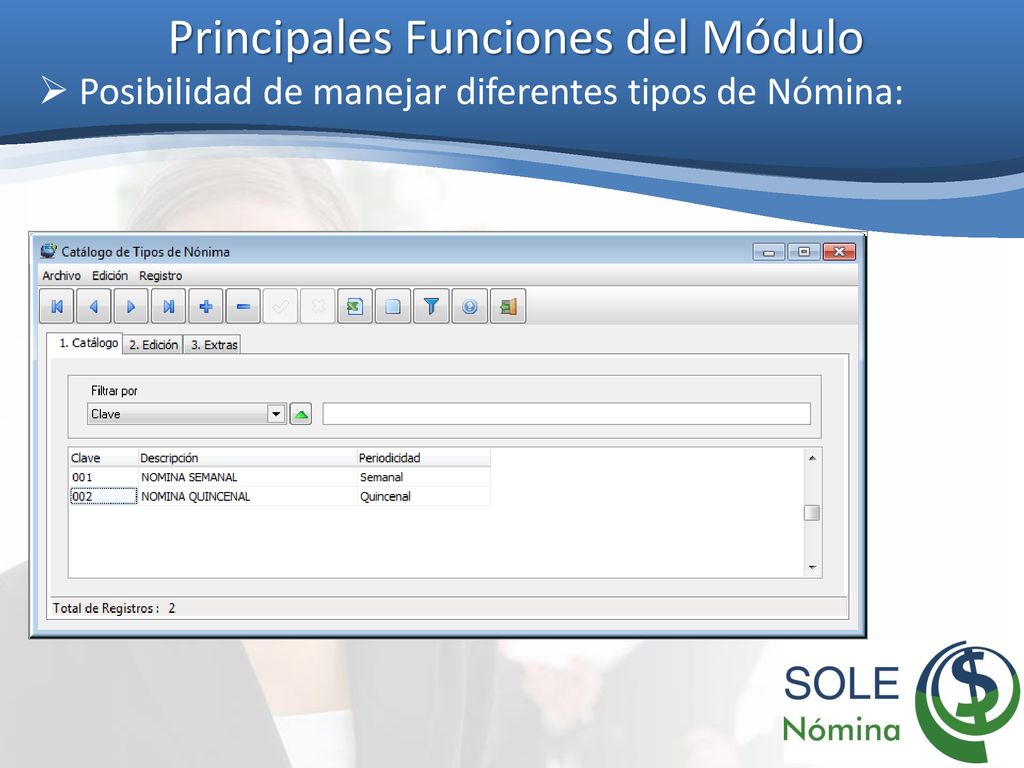 Principales Funciones del Módulo

➢ Posibilidad de manejar diferentes tipos de Nómina:

Catálogo de Tipos de Nónima

Archivo Edición Registro

1. Catálogo 2. Edición 3. Extras

Filtrar por

Clave

| Clave | Descripción | Periodicidad |
|---|---|---|
| 001 | NOMINA SEMANAL | Semanal |
| 002 | NOMINA QUINCENAL | Quincenal |

Total de Registros : 2

SOLE Nómina